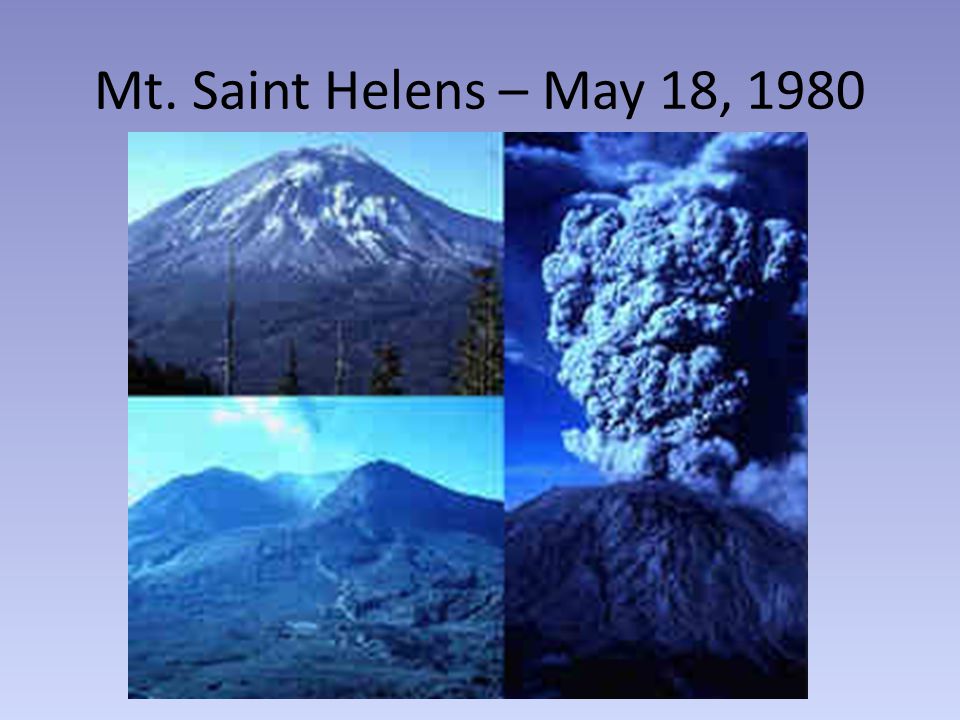 Mt. Saint Helens – May 18, 1980